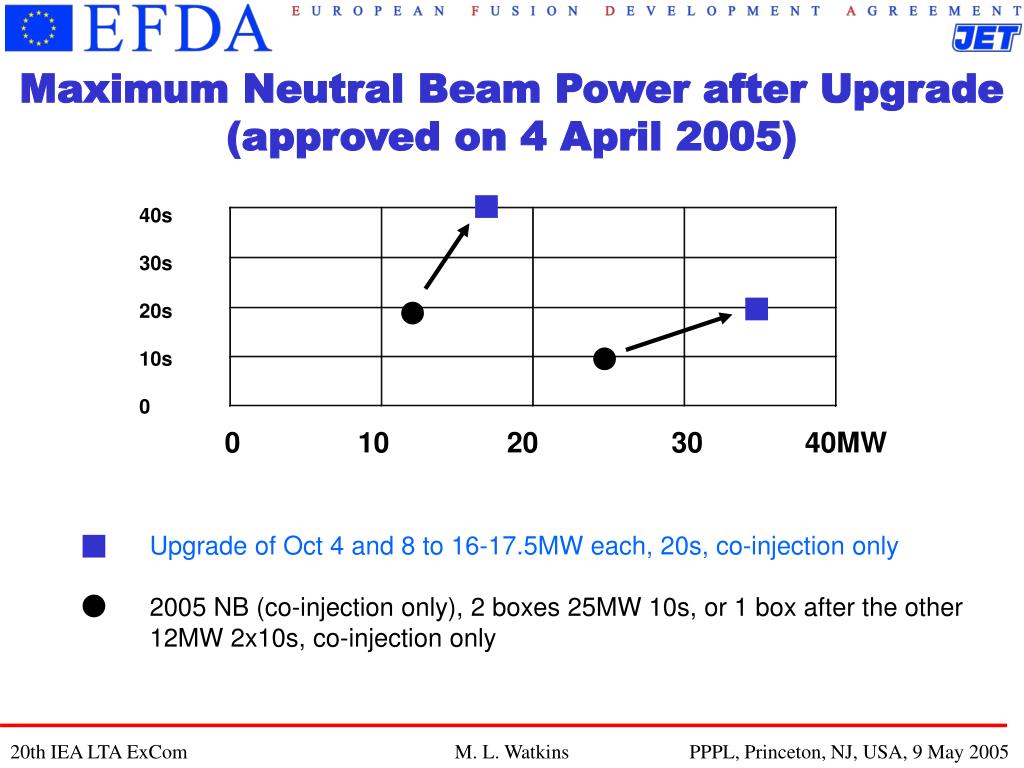 EFDA EUROPEAN FUSION DEVELOPMENT AGREEMENT

JET

Maximum Neutral Beam Power after Upgrade (approved on 4 April 2005)

40s
30s
20s
10s
0

0 10 20 30 40MW

Upgrade of Oct 4 and 8 to 16-17.5MW each, 20s, co-injection only

2005 NB (co-injection only), 2 boxes 25MW 10s, or 1 box after the other 12MW 2x10s, co-injection only

20th IEA LTA ExCom M. L. Watkins PPPL, Princeton, NJ, USA, 9 May 2005